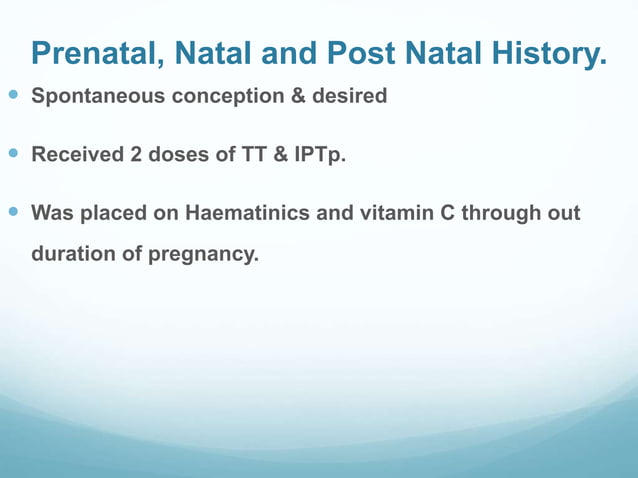 Prenatal, Natal and Post Natal History.

- Spontaneous conception & desired

- Received 2 doses of TT & IPTp.

- Was placed on Haematinics and vitamin C through out duration of pregnancy.